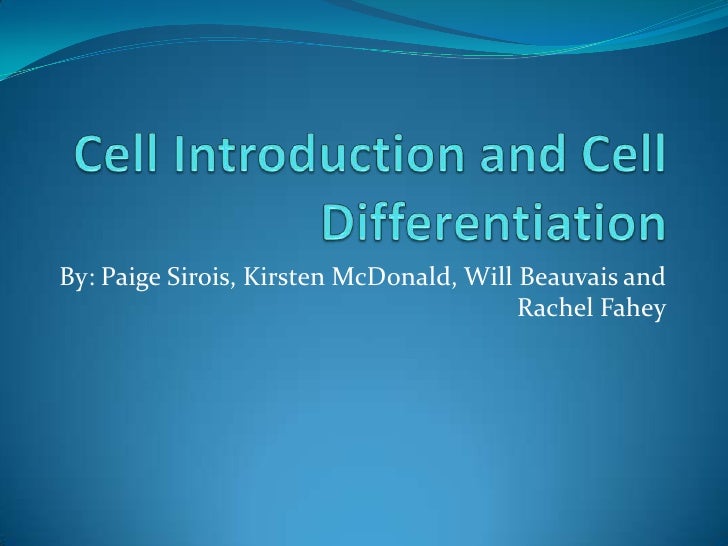 Cell Introduction and Cell Differentiation

By: Paige Sirois, Kirsten McDonald, Will Beauvais and Rachel Fahey